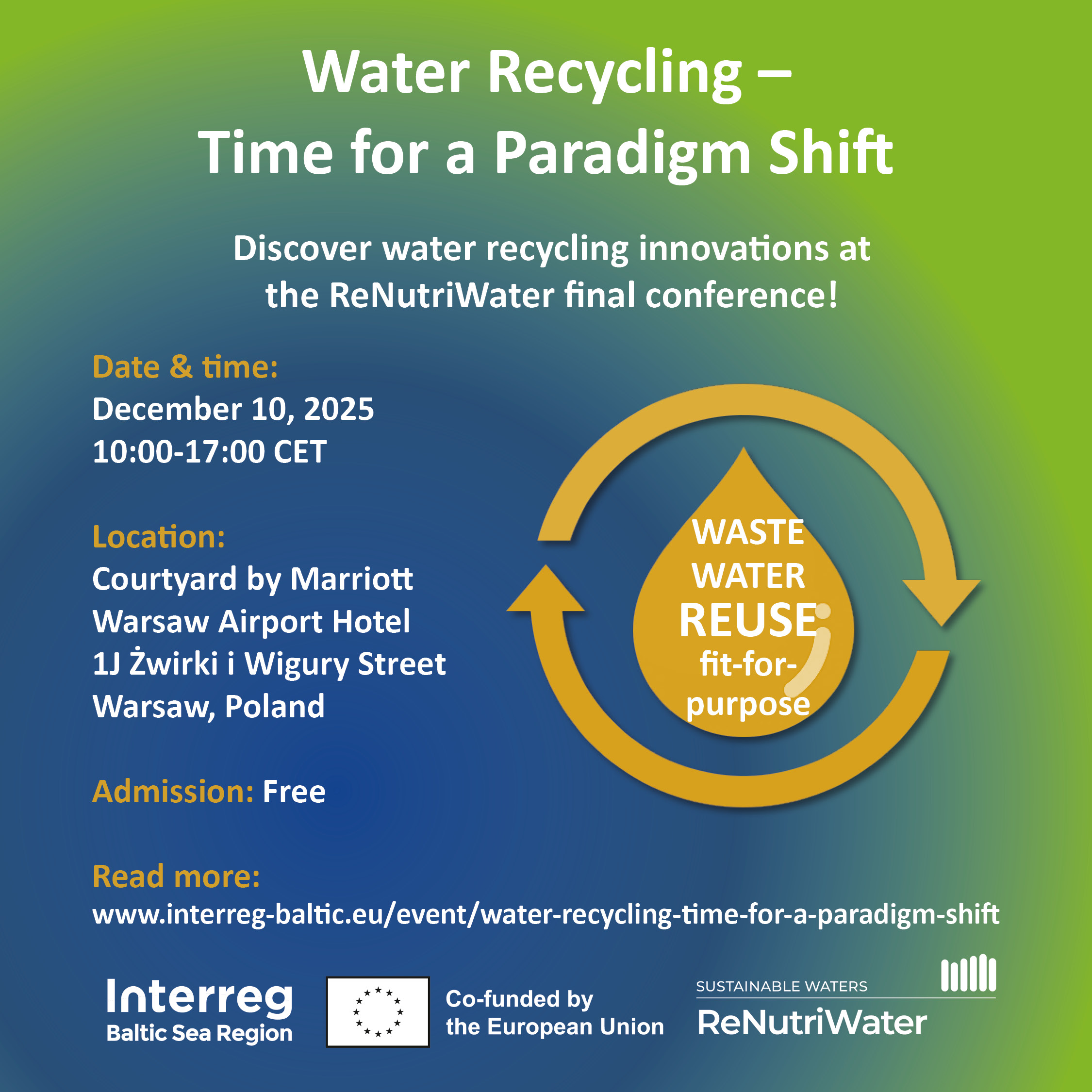 Water Recycling – Time for a Paradigm Shift

Discover water recycling innovations at the ReNutriWater final conference!

Date & time:
December 10, 2025
10:00-17:00 CET

Location:
Courtyard by Marriott
Warsaw Airport Hotel
1J Żwirki i Wigury Street
Warsaw, Poland

Admission: Free

WASTE WATER REUSE fit-for-purpose

Read more:
www.interreg-baltic.eu/event/water-recycling-time-for-a-paradigm-shift

Interreg
Baltic Sea Region

Co-funded by the European Union

SUSTAINABLE WATERS
ReNutriWater